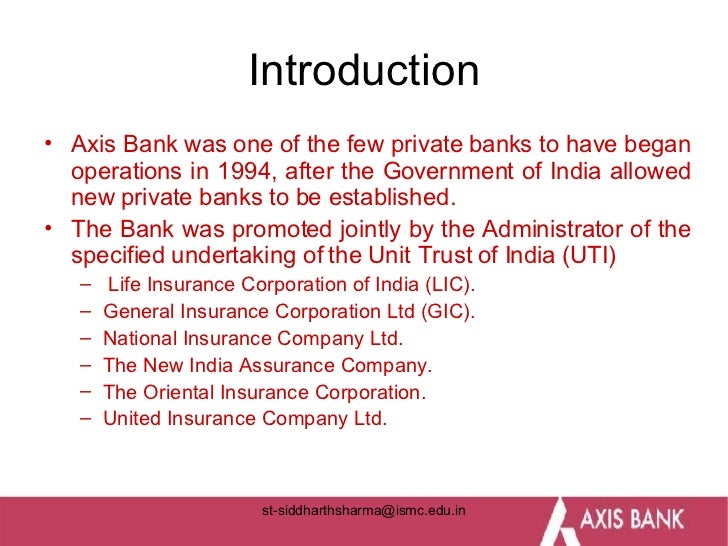 Introduction

• Axis Bank was one of the few private banks to have began operations in 1994, after the Government of India allowed new private banks to be established.
• The Bank was promoted jointly by the Administrator of the specified undertaking of the Unit Trust of India (UTI)
– Life Insurance Corporation of India (LIC).
– General Insurance Corporation Ltd (GIC).
– National Insurance Company Ltd.
– The New India Assurance Company.
– The Oriental Insurance Corporation.
– United Insurance Company Ltd.

st-siddharthsharma@ismc.edu.in

AXIS BANK